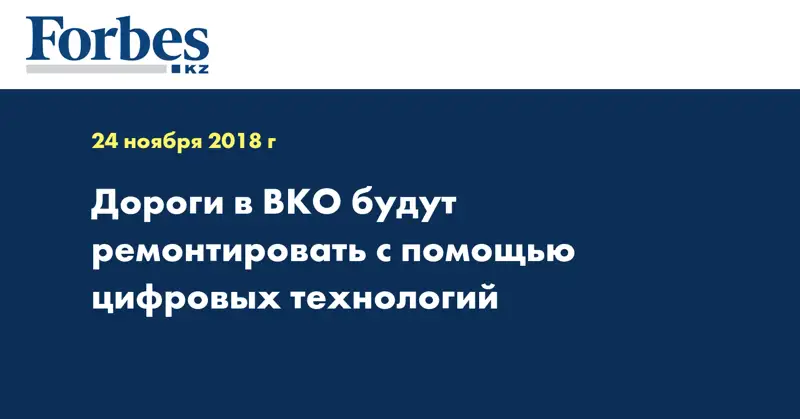 Forbes
KZ

24 ноября 2018 г

Дороги в ВКО будут ремонтировать с помощью цифровых технологий